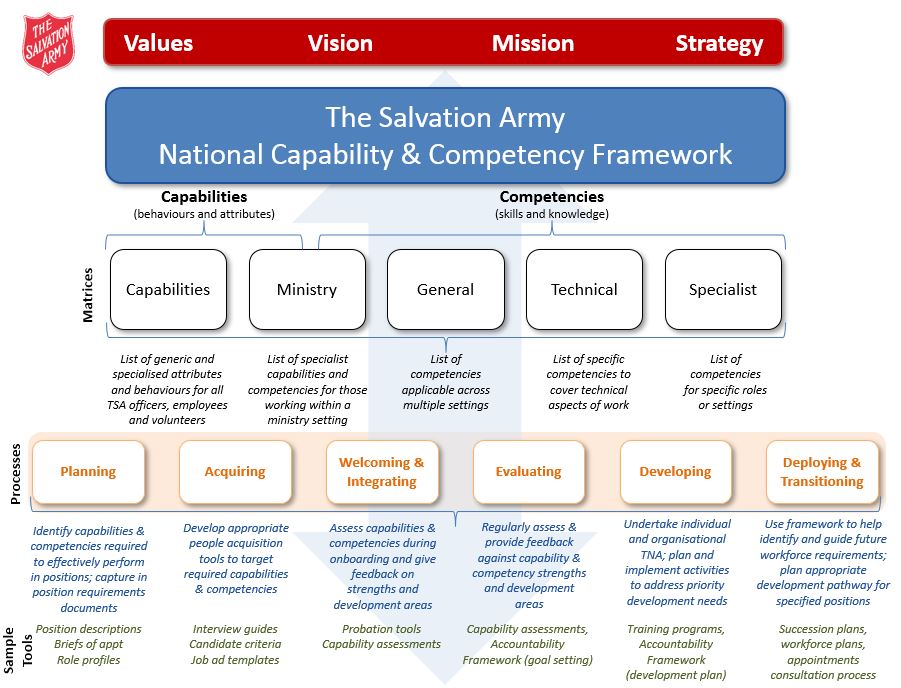 THE SALVATION ARMY

Values Vision Mission Strategy

The Salvation Army
National Capability & Competency Framework

Capabilities
(behaviours and attributes)

Competencies
(skills and knowledge)

Matrices

Capabilities

Ministry

General

Technical

Specialist

List of generic and specialised attributes and behaviours for all TSA officers, employees and volunteers

List of specialist capabilities and competencies for those working within a ministry setting

List of competencies applicable across multiple settings

List of specific competencies to cover technical aspects of work

List of competencies for specific roles or settings

Processes

Planning

Acquiring

Welcoming & Integrating

Evaluating

Developing

Deploying & Transitioning

Identify capabilities & competencies required to effectively perform in positions; capture in position requirements documents

Develop appropriate people acquisition tools to target required capabilities & competencies

Assess capabilities & competencies during onboarding and give feedback on strengths and development areas

Regularly assess & provide feedback against capability & competency strengths and development areas

Undertake individual and organisational TNA; plan and implement activities to address priority development needs

Use framework to help identify and guide future workforce requirements; plan appropriate development pathway for specified positions

Sample Tools

Position descriptions
Briefs of appt
Role profiles

Interview guides
Candidate criteria
Job ad templates

Probation tools
Capability assessments

Capability assessments,
Accountability
Framework (goal setting)

Training programs,
Accountability
Framework
(development plan)

Succession plans,
workforce plans,
appointments
consultation process